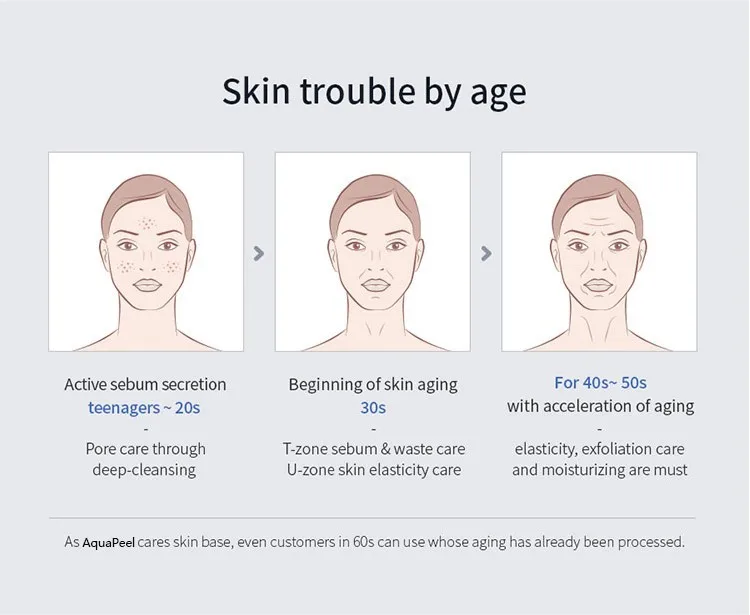 Skin trouble by age

Active sebum secretion
teenagers ~ 20s
-
Pore care through deep-cleansing

Beginning of skin aging
30s
-
T-zone sebum & waste care
U-zone skin elasticity care

For 40s~ 50s
with acceleration of aging
-
elasticity, exfoliation care and moisturizing are must

As AquaPeel cares skin base, even customers in 60s can use whose aging has already been processed.